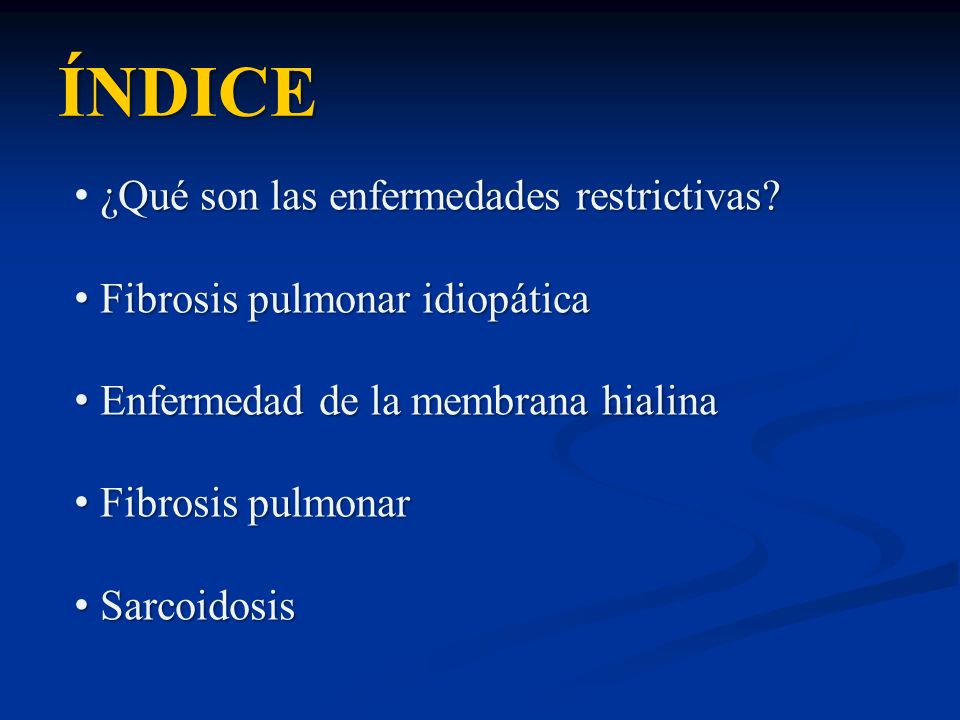 ÍNDICE

• ¿Qué son las enfermedades restrictivas?

• Fibrosis pulmonar idiopática

• Enfermedad de la membrana hialina

• Fibrosis pulmonar

• Sarcoidosis